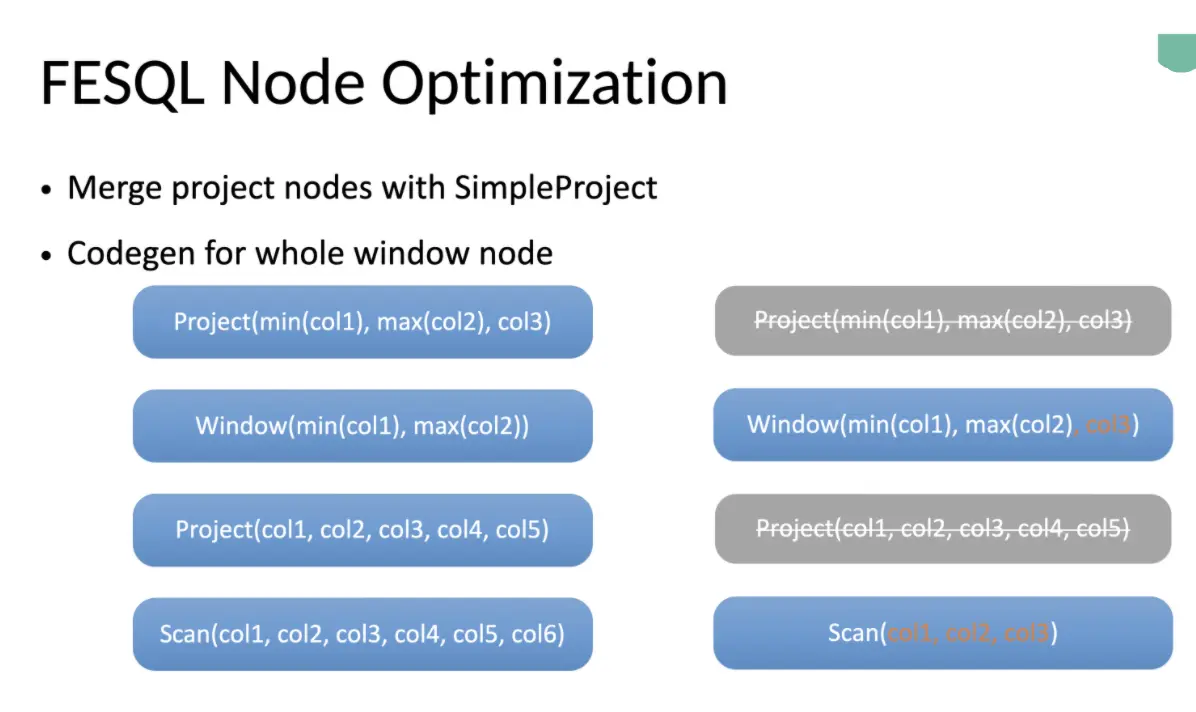 FESQL Node Optimization

• Merge project nodes with SimpleProject

• Codegen for whole window node

Project(min(col1), max(col2), col3)

Window(min(col1), max(col2))

Project(col1, col2, col3, col4, col5)

Scan(col1, col2, col3, col4, col5, col6)

Project(min(col1), max(col2), col3)

Window(min(col1), max(col2), col3)

Project(col1, col2, col3, col4, col5)

Scan(col1, col2, col3)